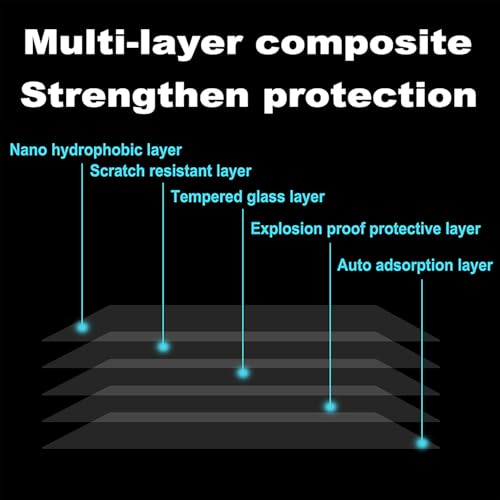 Multi-layer composite
Strengthen protection

Nano hydrophobic layer
Scratch resistant layer
Tempered glass layer
Explosion proof protective layer
Auto adsorption layer